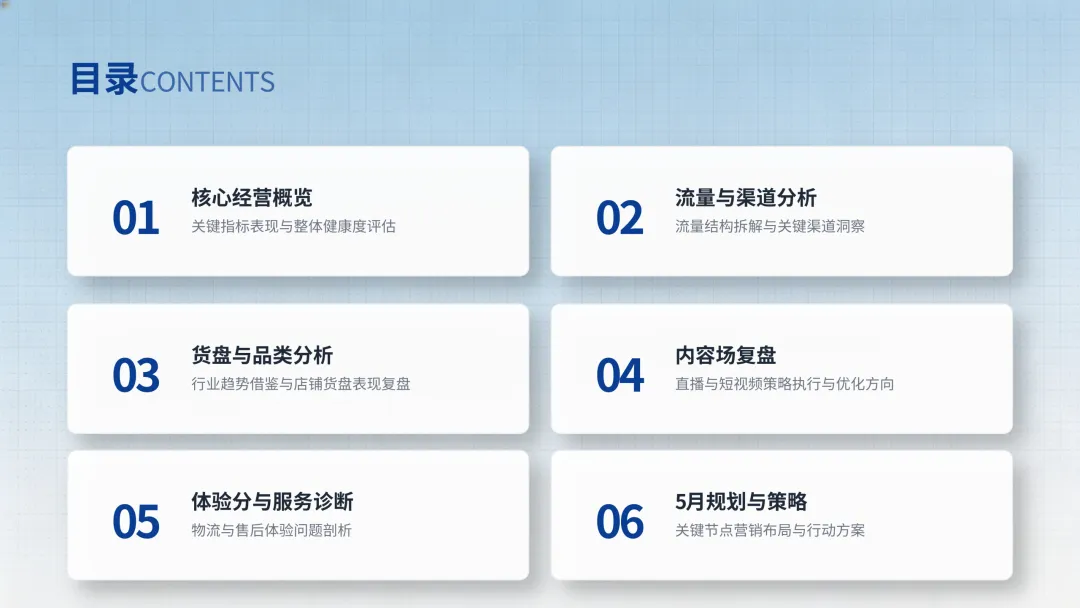 目录CONTENTS

01
核心经营概览
关键指标表现与整体健康度评估

02
流量与渠道分析
流量结构拆解与关键渠道洞察

03
货盘与品类分析
行业趋势借鉴与店铺货盘表现复盘

04
内容场复盘
直播与短视频策略执行与优化方向

05
体验分与服务诊断
物流与售后体验问题剖析

06
5月规划与策略
关键节点营销布局与行动方案